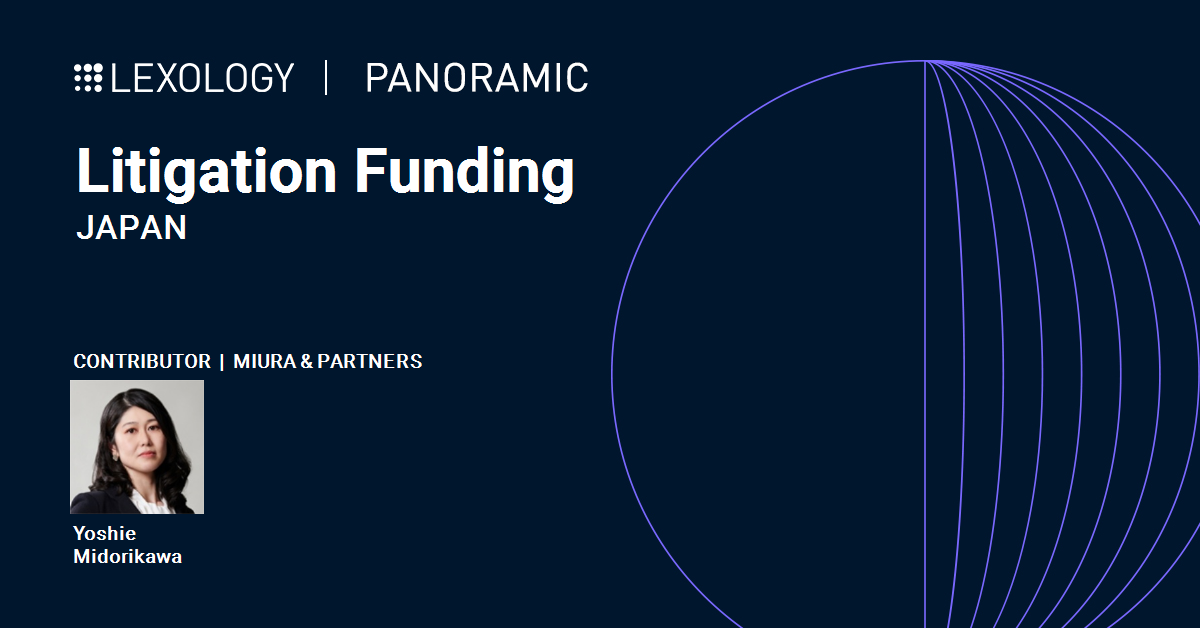 LEXOLOGY | PANORAMIC

Litigation Funding
JAPAN

CONTRIBUTOR | MIURA & PARTNERS

Yoshie Midorikawa